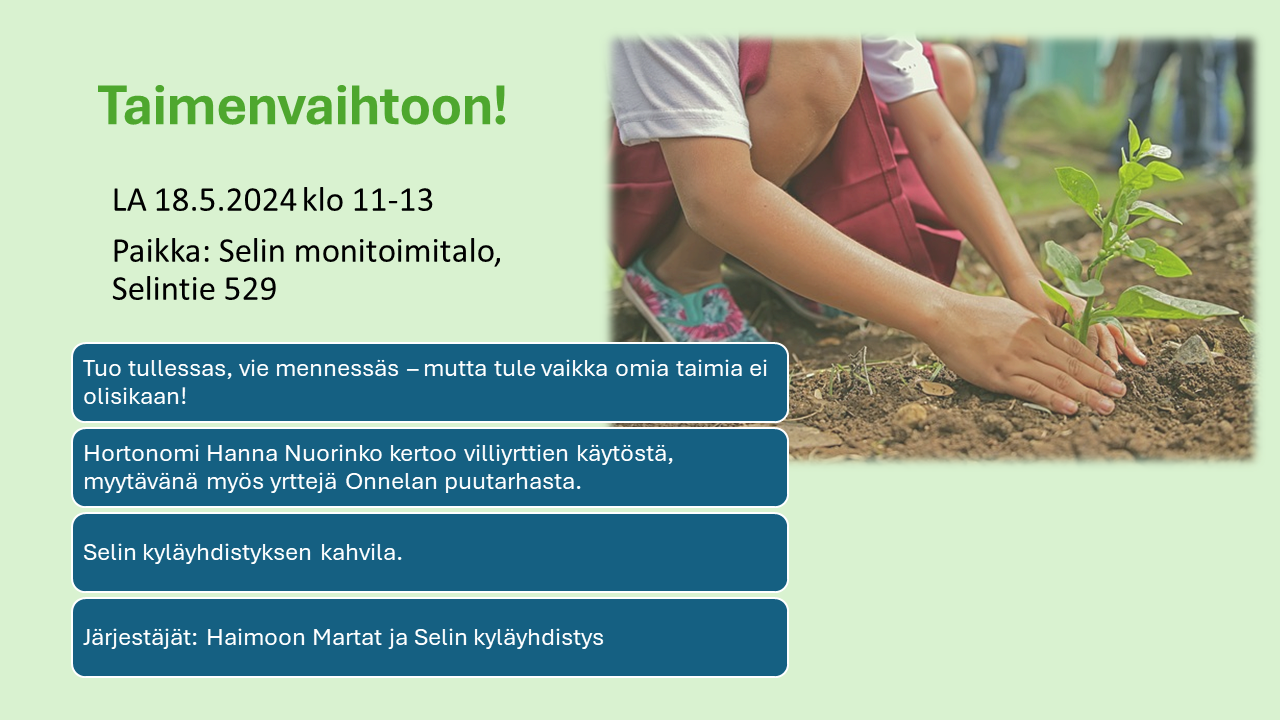 Taimenvaihtoon!

LA 18.5.2024 klo 11-13

Paikka: Selin monitoimitalo, Selintie 529

Tuo tullessas, vie mennessäs – mutta tule vaikka omia taimia ei olisikaan!

Hortonomi Hanna Nuorinko kertoo villiyrttien käytöstä, myytävänä myös yrttejä Onnelan puutarhasta.

Selin kyläyhdistyksen kahvila.

Järjestäjät: Haimoon Martat ja Selin kyläyhdistys